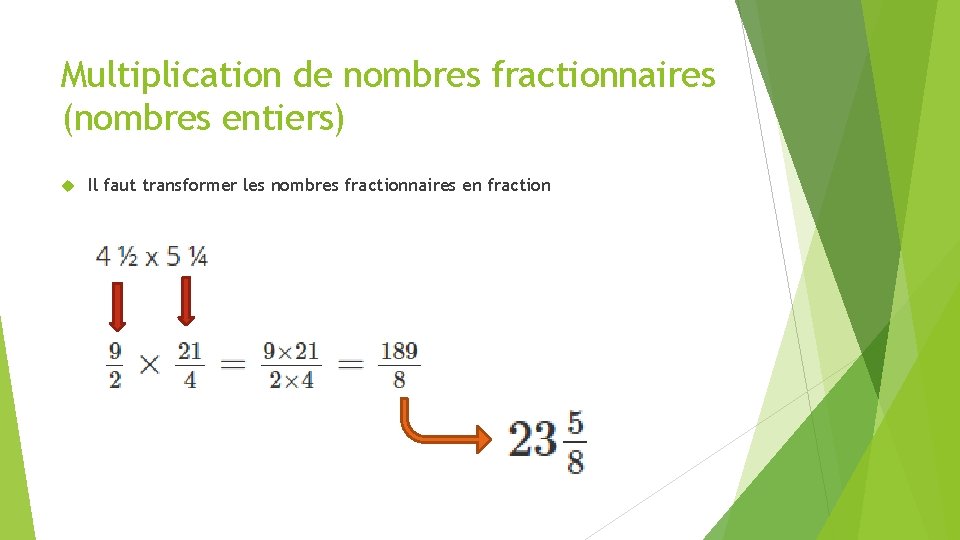 Multiplication de nombres fractionnaires (nombres entiers)

Il faut transformer les nombres fractionnaires en fraction

4 ½ x 5 ¼

$\frac{9}{2} \times \frac{21}{4} = \frac{9 \times 21}{2 \times 4} = \frac{189}{8}$

$23\frac{5}{8}$